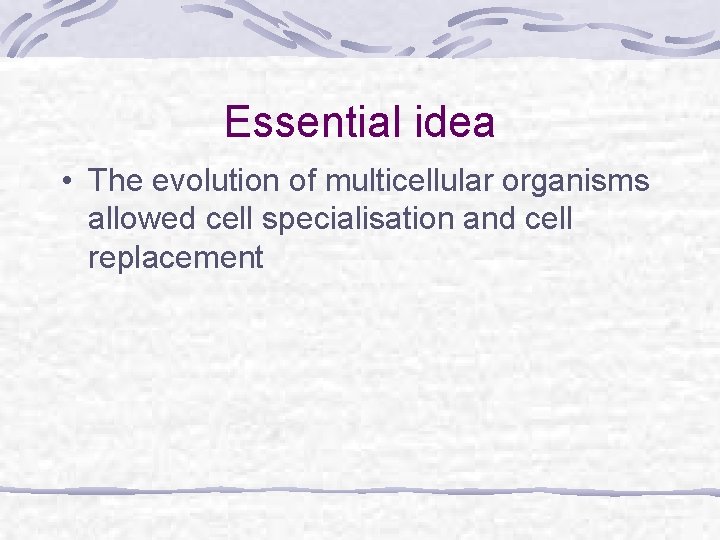 Essential idea

• The evolution of multicellular organisms allowed cell specialisation and cell replacement